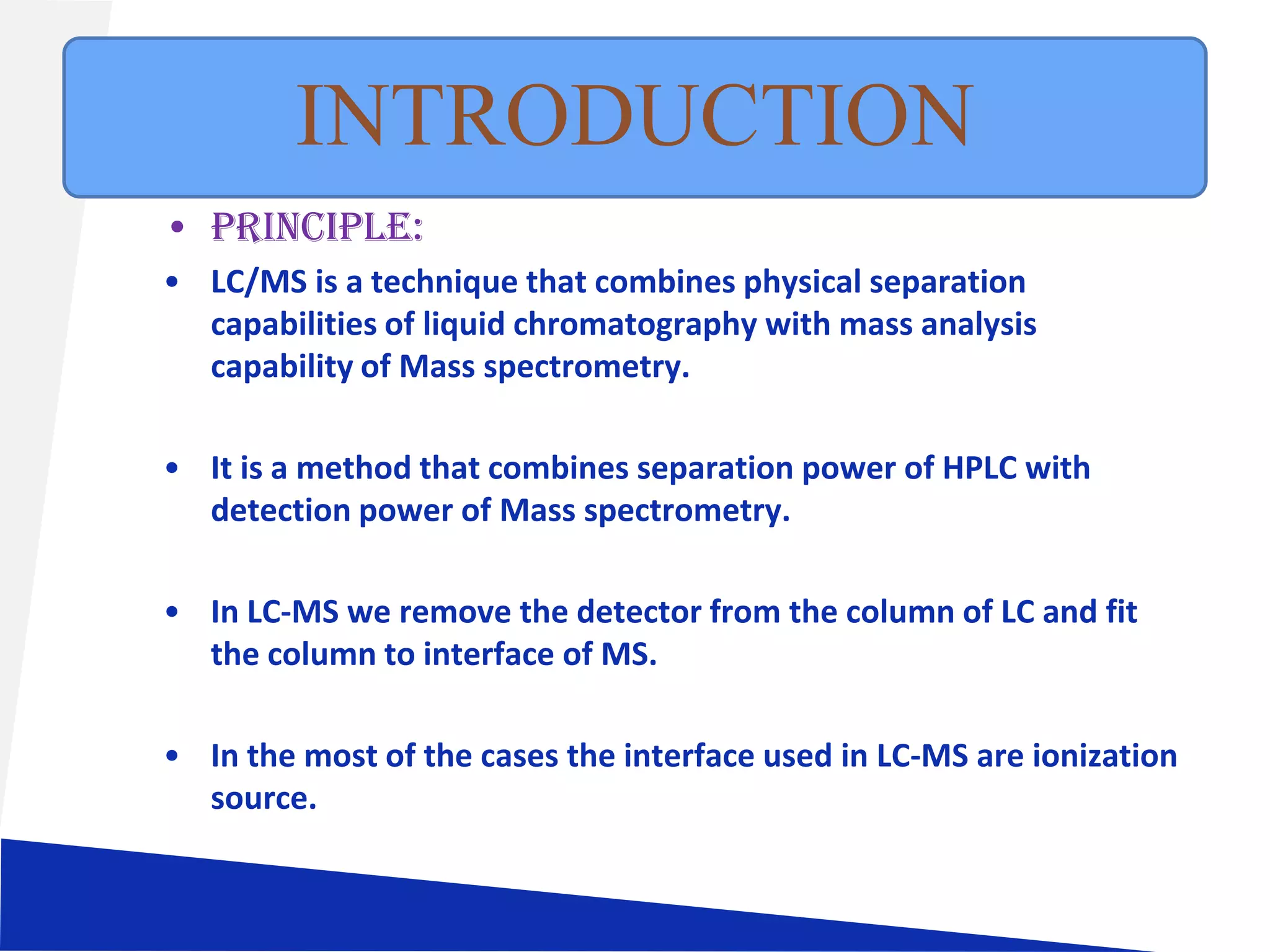 INTRODUCTION

• PRINCIPLE:

• LC/MS is a technique that combines physical separation capabilities of liquid chromatography with mass analysis capability of Mass spectrometry.

• It is a method that combines separation power of HPLC with detection power of Mass spectrometry.

• In LC-MS we remove the detector from the column of LC and fit the column to interface of MS.

• In the most of the cases the interface used in LC-MS are ionization source.